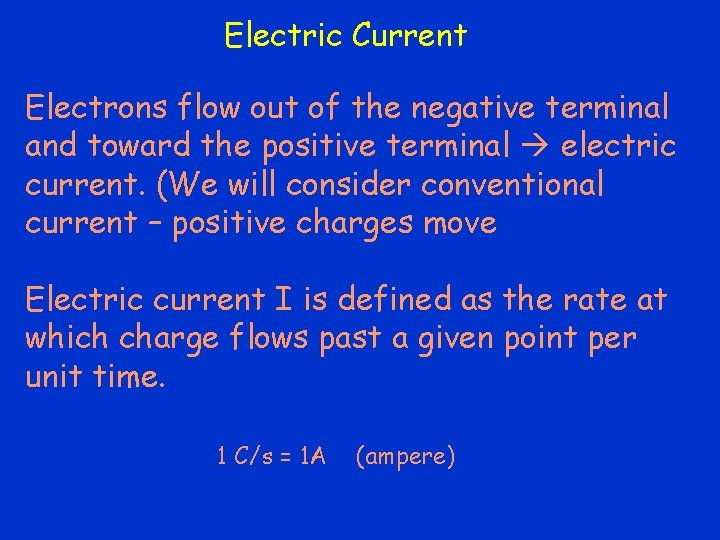 Electric Current

Electrons flow out of the negative terminal and toward the positive terminal → electric current. (We will consider conventional current – positive charges move

Electric current I is defined as the rate at which charge flows past a given point per unit time.

1 C/s = 1A (ampere)